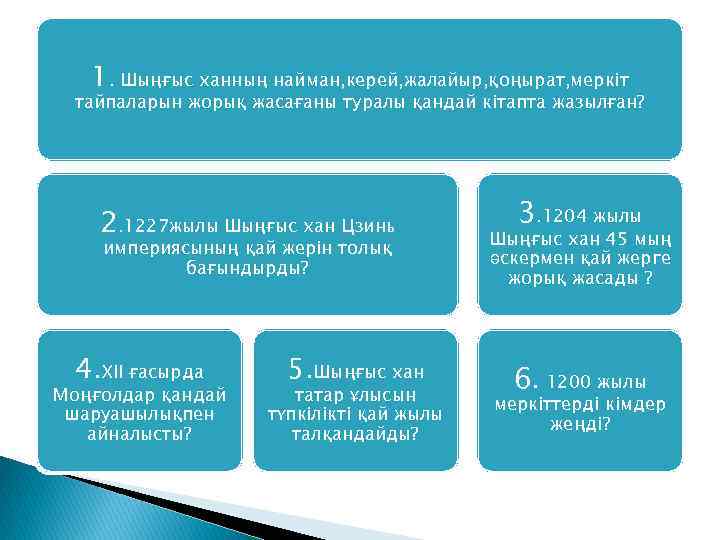 1. Шыңғыс ханның найман,керей,жалайыр,қоңырат,меркіт тайпаларын жорық жасағаны туралы қандай кітапта жазылған?

2.1227жылы Шыңғыс хан Цзинь империясының қай жерін толық бағындырды?

3.1204 жылы Шыңғыс хан 45 мың әскермен қай жерге жорық жасады ?

4.XII ғасырда Моңғолдар қандай шаруашылықпен айналысты?

5.Шыңғыс хан татар ұлысын түпкілікті қай жылы талқандайды?

6. 1200 жылы меркіттерді кімдер жеңді?